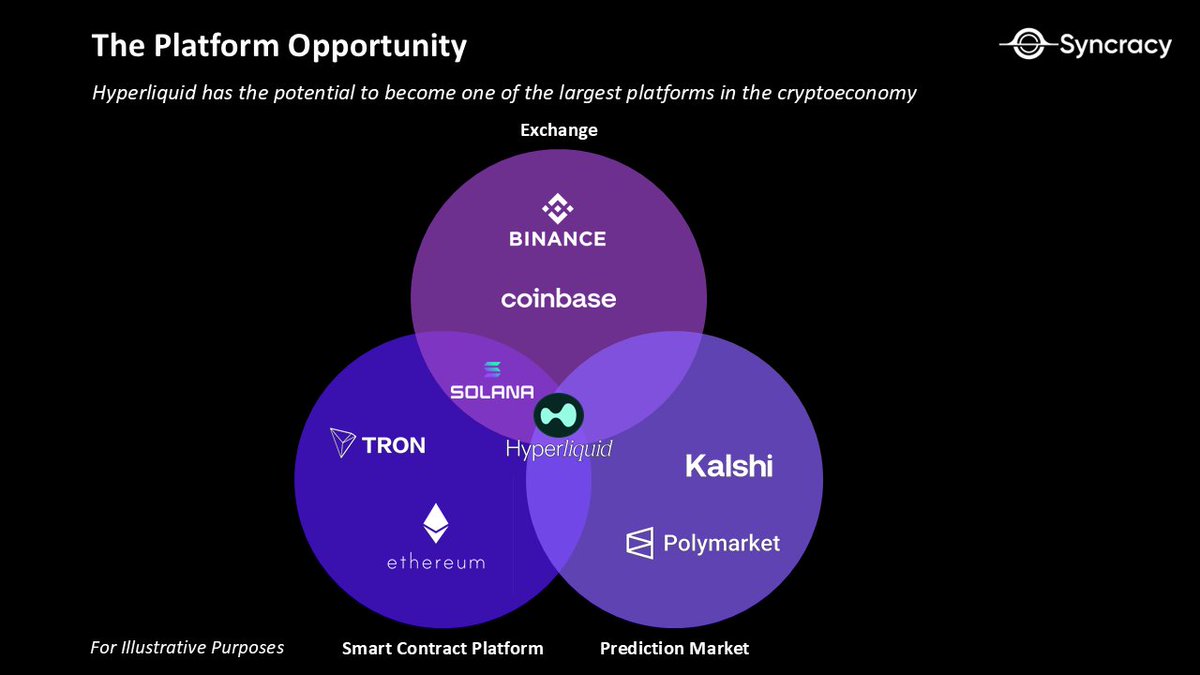 The Platform Opportunity

Syncracy

Hyperliquid has the potential to become one of the largest platforms in the cryptoeconomy

Exchange

BINANCE

coinbase

SOLANA

Hyperliquid

TRON

ethereum

Kalshi

Polymarket

For Illustrative Purposes

Smart Contract Platform

Prediction Market